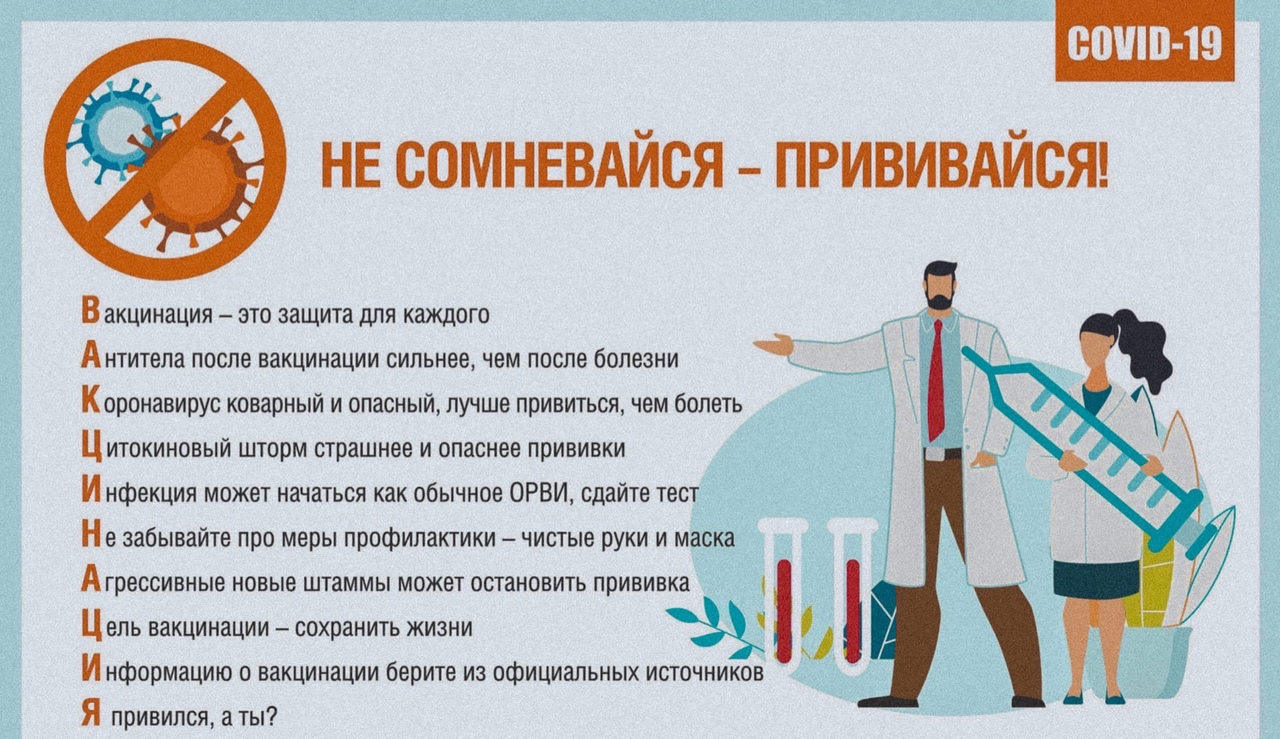 COVID-19

НЕ СОМНЕВАЙСЯ – ПРИВИВАЙСЯ!

Вакцинация – это защита для каждого
Антитела после вакцинации сильнее, чем после болезни
Коронавирус коварный и опасный, лучше привиться, чем болеть
Цитокиновый шторм страшнее и опаснее прививки
Инфекция может начаться как обычное ОРВИ, сдайте тест
Не забывайте про меры профилактики – чистые руки и маска
Агрессивные новые штаммы может остановить прививка
Цель вакцинации – сохранить жизни
Информацию о вакцинации берите из официальных источников
Я привился, а ты?